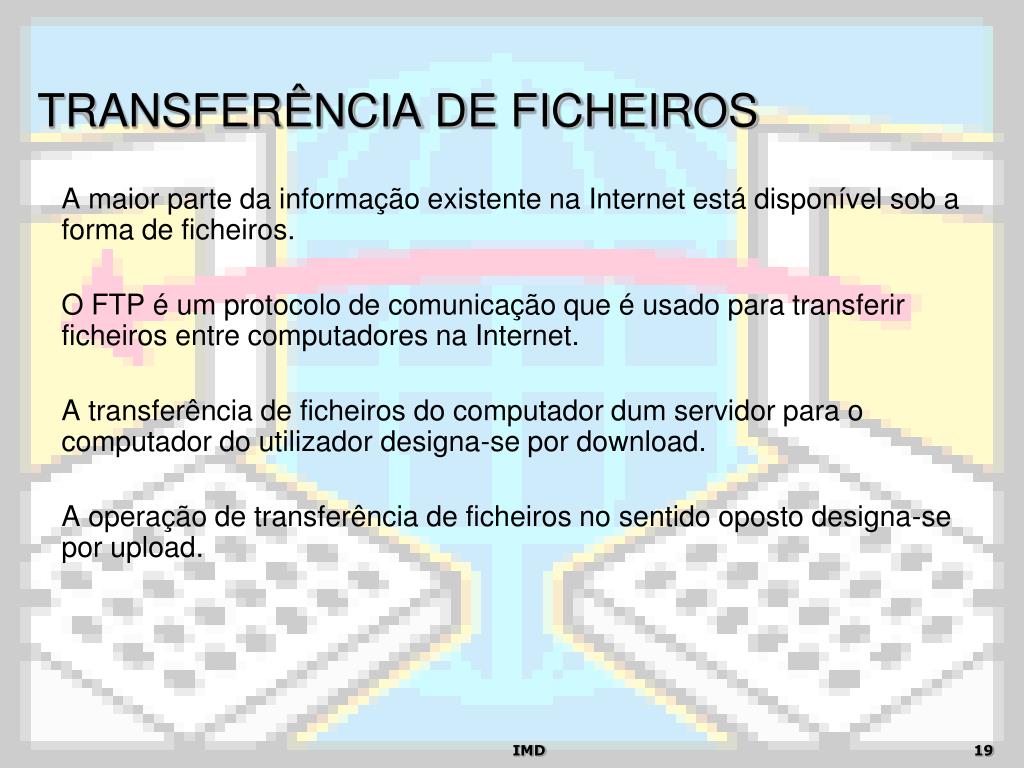 TRANSFERÊNCIA DE FICHEIROS

A maior parte da informação existente na Internet está disponível sob a forma de ficheiros.

O FTP é um protocolo de comunicação que é usado para transferir ficheiros entre computadores na Internet.

A transferência de ficheiros do computador dum servidor para o computador do utilizador designa-se por download.

A operação de transferência de ficheiros no sentido oposto designa-se por upload.

IMD

19